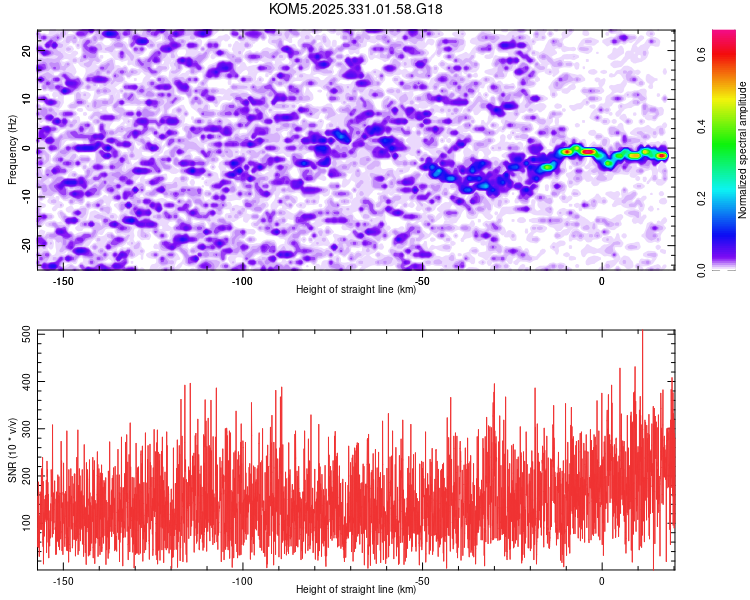 KOM5.2025.331.01.58.G18

Frequency (Hz)

20
10
0
-10
-20

-150
-100
-50
0

Height of straight line (km)

Normalized spectral amplitude

0.0
0.2
0.4
0.6

SNR (10 * v/v)

500
400
300
200
100

-150
-100
-50
0

Height of straight line (km)